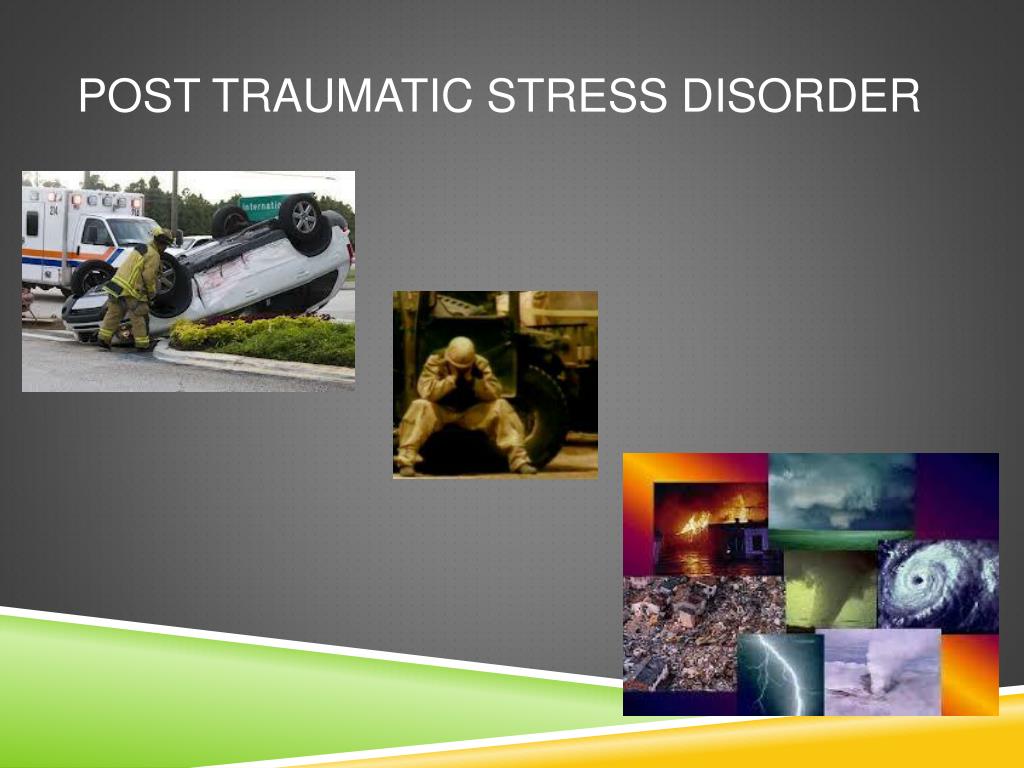 POST TRAUMATIC STRESS DISORDER

Internati